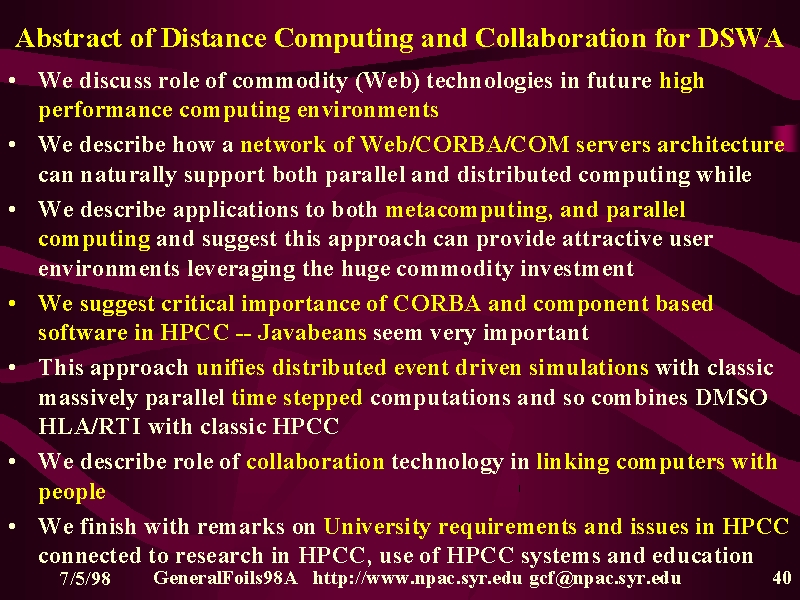 Abstract of Distance Computing and Collaboration for DSWA

• We discuss role of commodity (Web) technologies in future high performance computing environments

• We describe how a network of Web/CORBA/COM servers architecture can naturally support both parallel and distributed computing while

• We describe applications to both metacomputing, and parallel computing and suggest this approach can provide attractive user environments leveraging the huge commodity investment

• We suggest critical importance of CORBA and component based software in HPCC -- Javabeans seem very important

• This approach unifies distributed event driven simulations with classic massively parallel time stepped computations and so combines DMSO HLA/RTI with classic HPCC

• We describe role of collaboration technology in linking computers with people

• We finish with remarks on University requirements and issues in HPCC connected to research in HPCC, use of HPCC systems and education

7/5/98 GeneralFoils98A http://www.npac.syr.edu gcf@npac.syr.edu 40